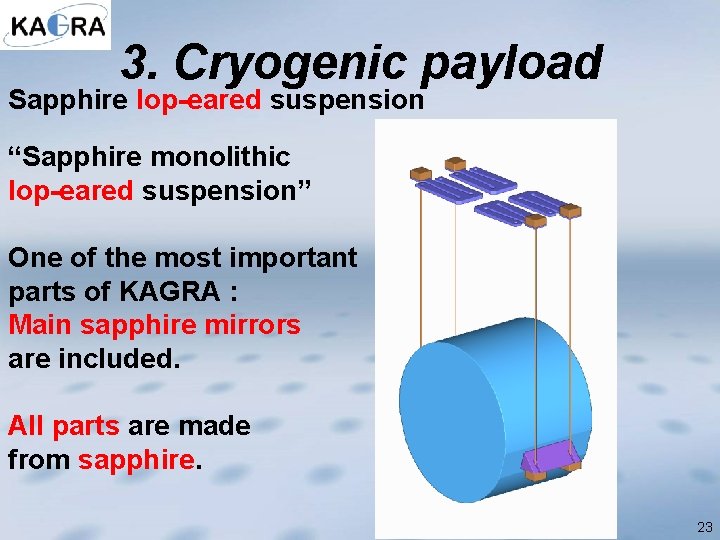 KAGRA

3. Cryogenic payload

Sapphire lop-eared suspension

“Sapphire monolithic lop-eared suspension”

One of the most important parts of KAGRA : Main sapphire mirrors are included.

All parts are made from sapphire.

23